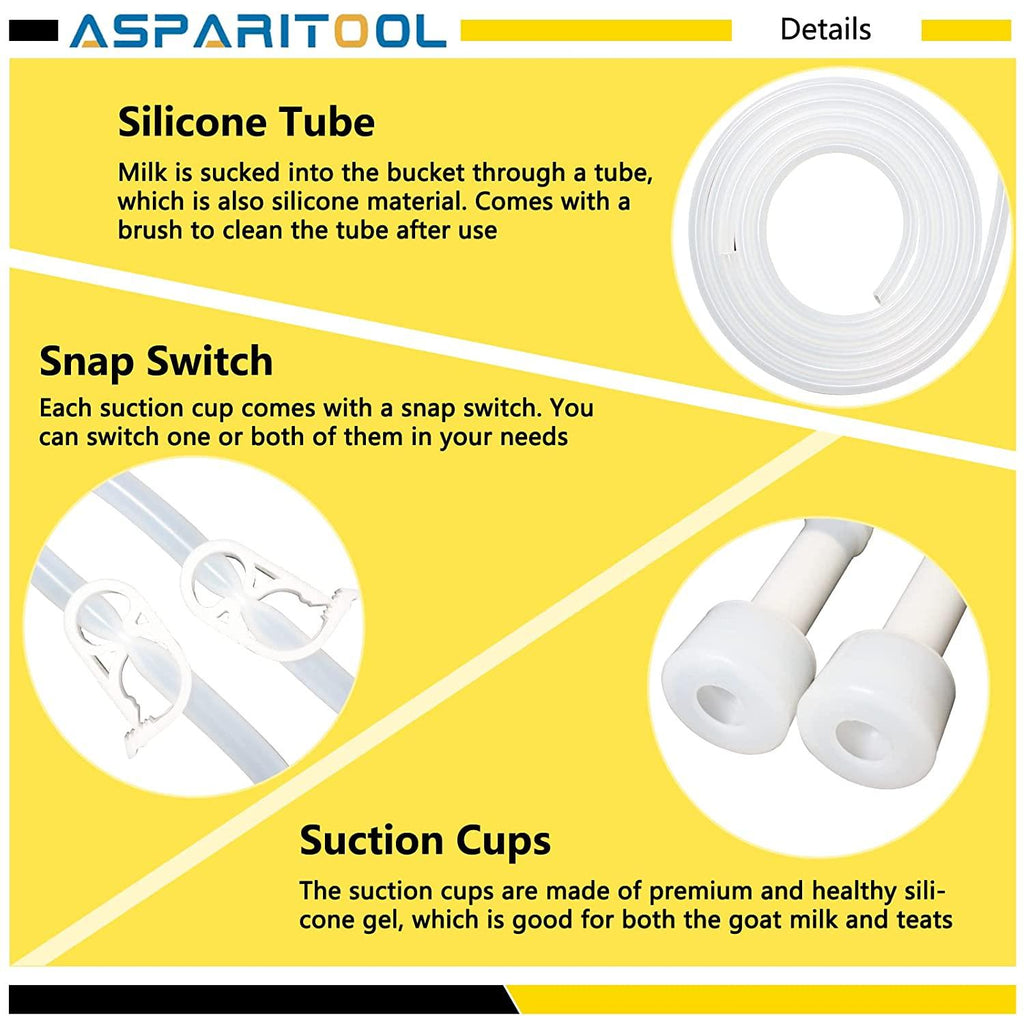 ASPARITOOL

Details

Silicone Tube

Milk is sucked into the bucket through a tube, which is also silicone material. Comes with a brush to clean the tube after use

Snap Switch

Each suction cup comes with a snap switch. You can switch one or both of them in your needs

Suction Cups

The suction cups are made of premium and healthy silicone gel, which is good for both the goat milk and teats